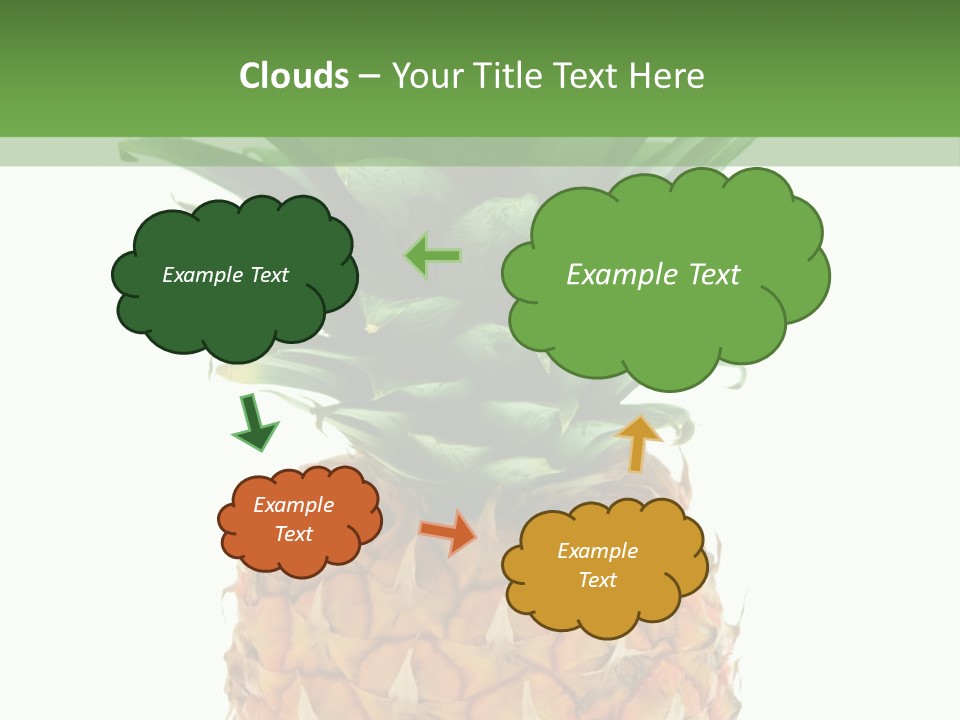 Clouds – Your Title Text Here

Example Text

Example Text

Example Text

Example Text